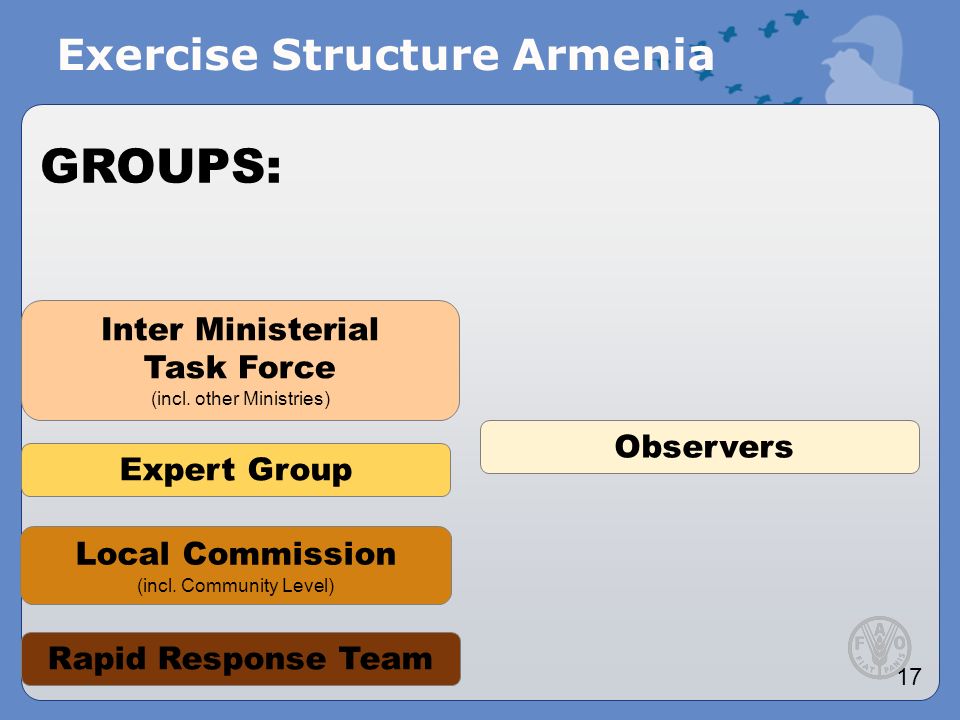 Exercise Structure Armenia

GROUPS:

Inter Ministerial Task Force
(incl. other Ministries)

Expert Group

Local Commission
(incl. Community Level)

Rapid Response Team

Observers

FAO
FIAT PANIS

17